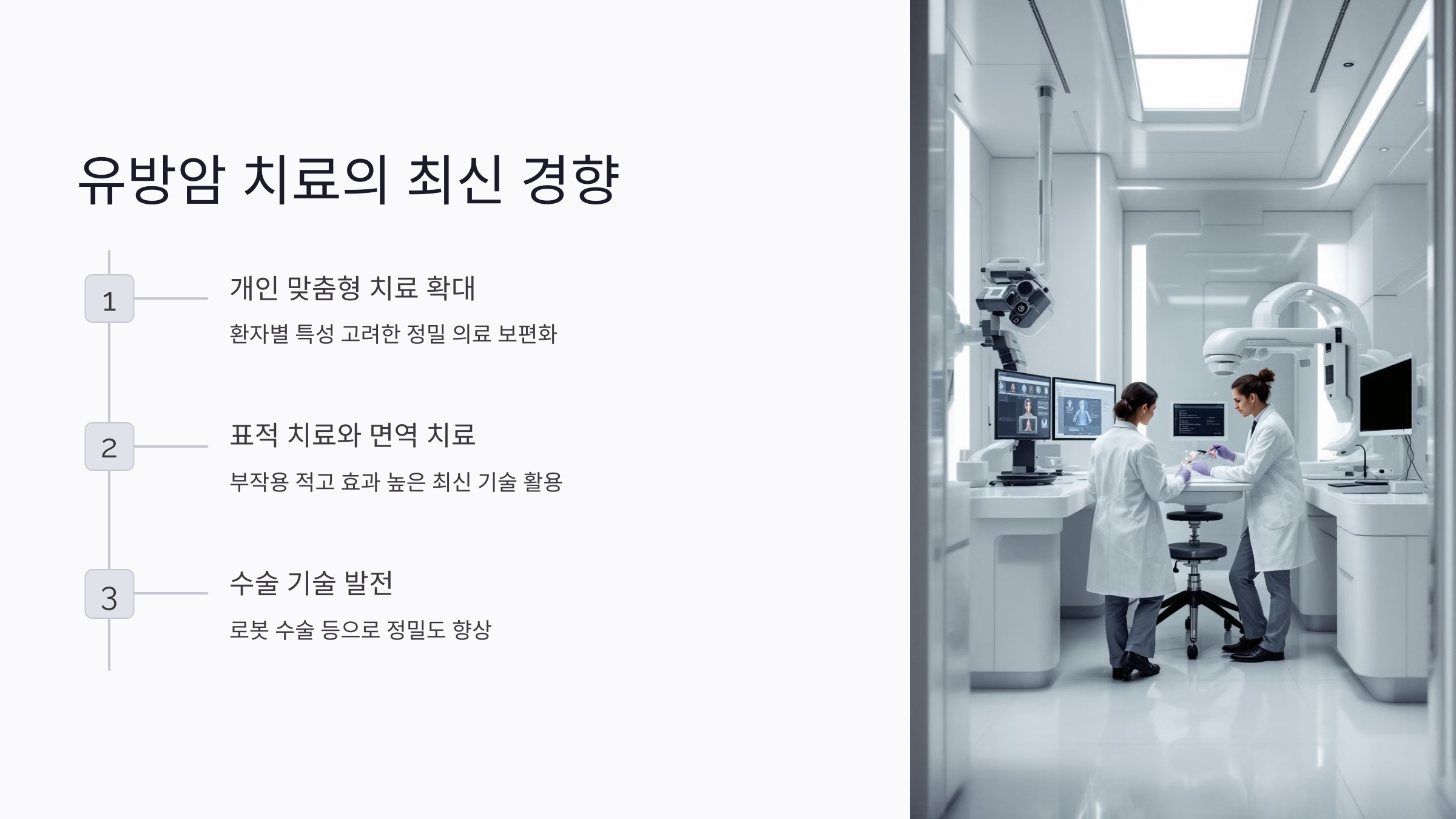 유방암 치료의 최신 경향

1

개인 맞춤형 치료 확대

환자별 특성 고려한 정밀 의료 보편화

2

표적 치료와 면역 치료

부작용 적고 효과 높은 최신 기술 활용

3

수술 기술 발전

로봇 수술 등으로 정밀도 향상